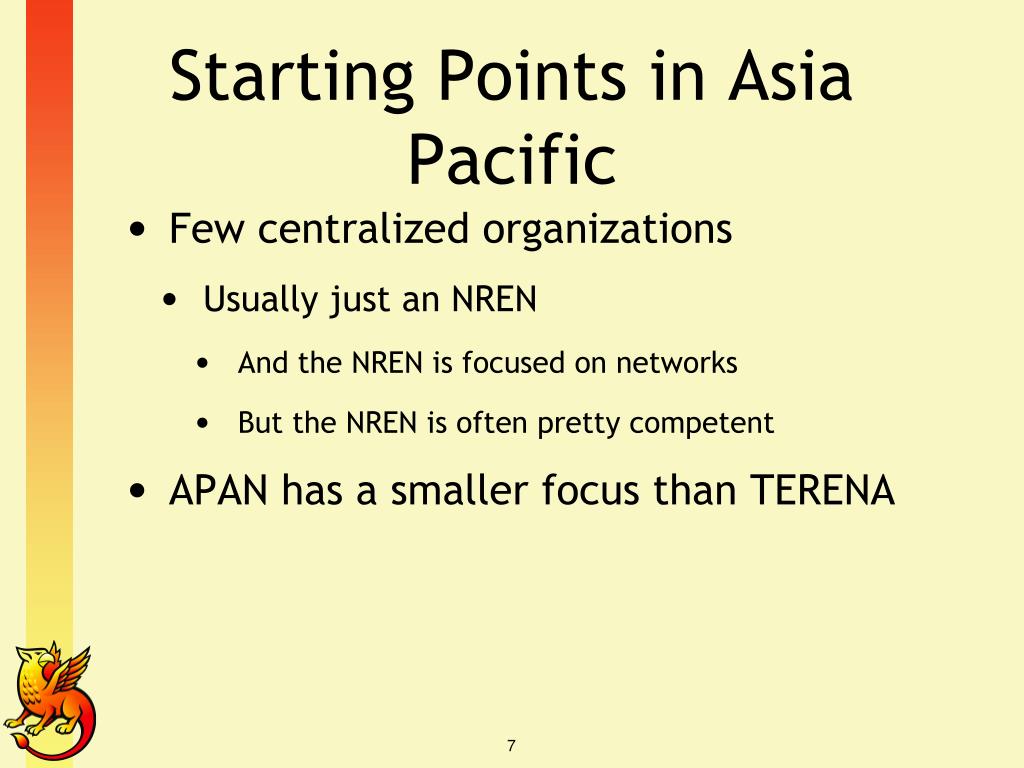 Starting Points in Asia Pacific

• Few centralized organizations

• Usually just an NREN

• And the NREN is focused on networks

• But the NREN is often pretty competent

• APAN has a smaller focus than TERENA

7